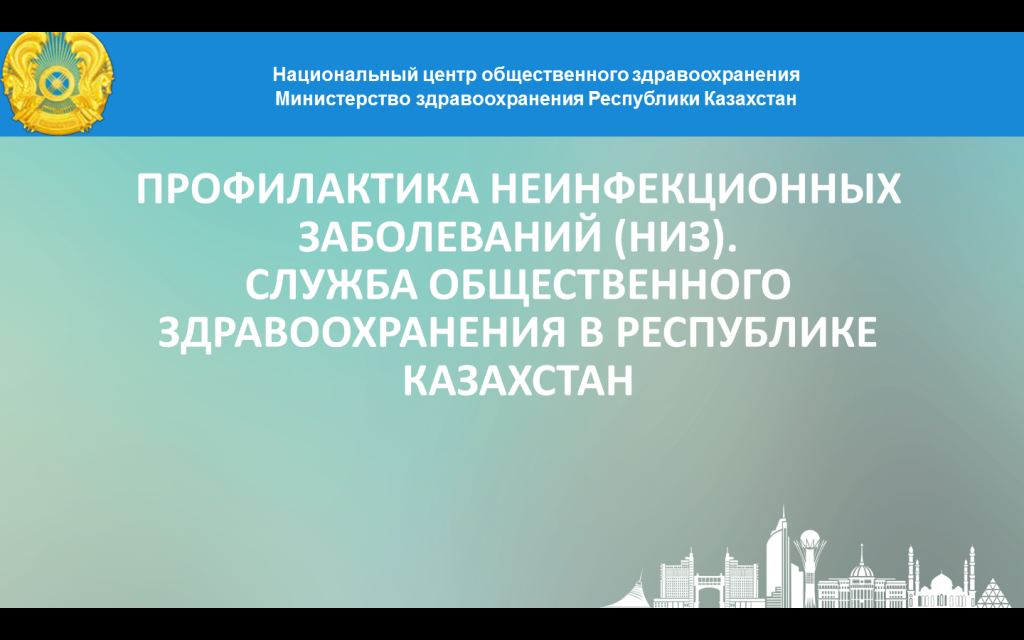 Национальный центр общественного здравоохранения
Министерство здравоохранения Республики Казахстан

ПРОФИЛАКТИКА НЕИНФЕКЦИОННЫХ ЗАБОЛЕВАНИЙ (НИЗ).
СЛУЖБА ОБЩЕСТВЕННОГО ЗДРАВООХРАНЕНИЯ В РЕСПУБЛИКЕ КАЗАХСТАН